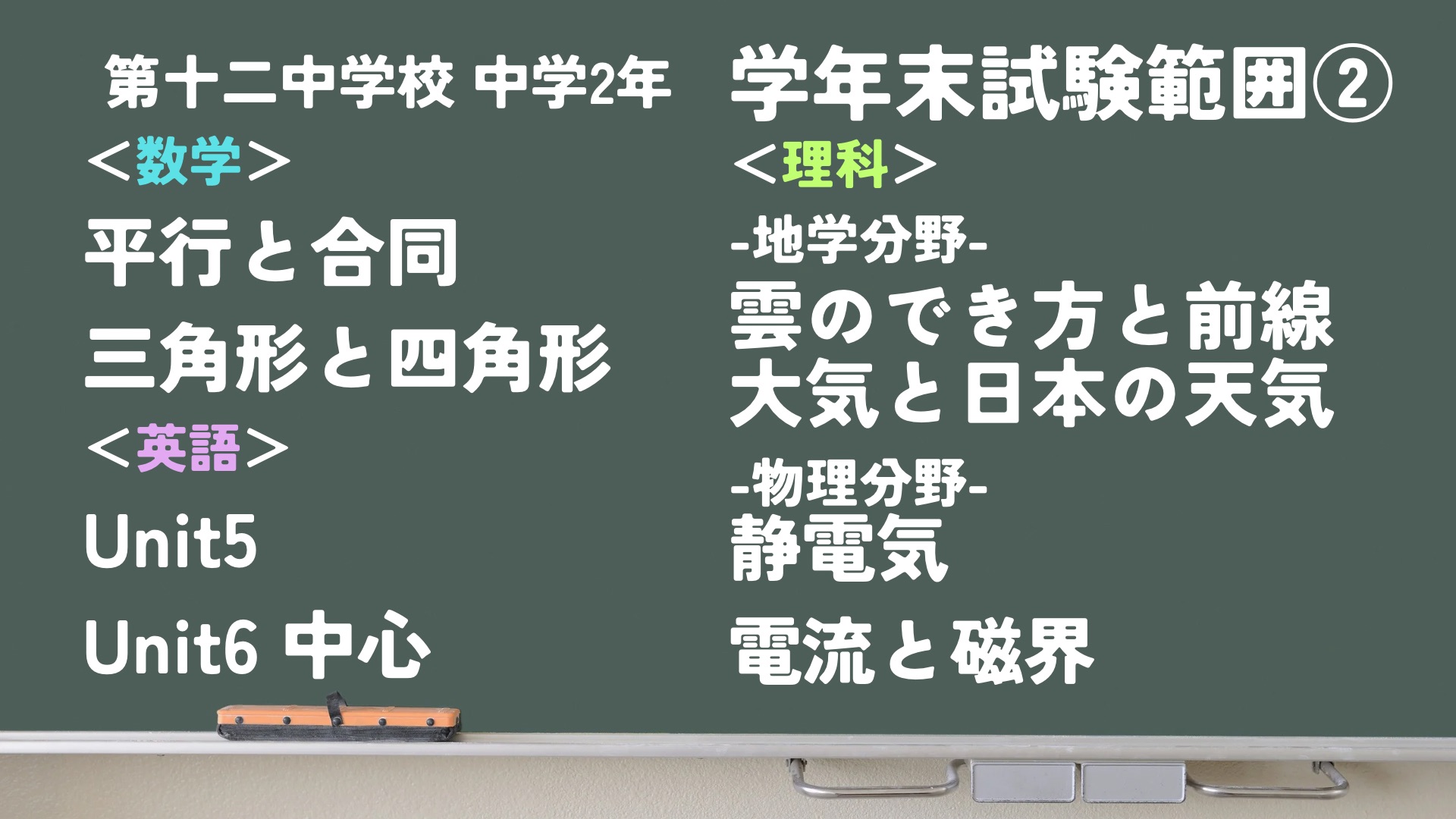 第十二中学校 中学2年 学年末試験範囲②

＜数学＞

平行と合同

三角形と四角形

＜英語＞

Unit5

Unit6 中心

＜理科＞

-地学分野-

雲のでき方と前線

大気と日本の天気

-物理分野-

静電気

電流と磁界